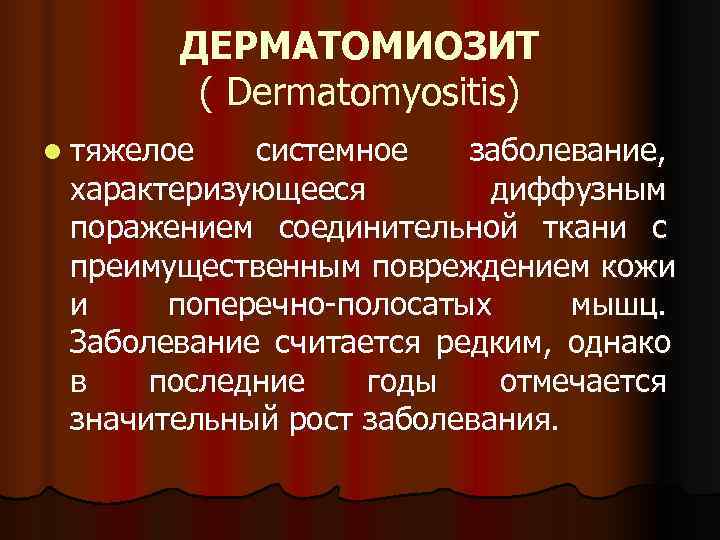 ДЕРМАТОМИОЗИТ
( Dermatomyositis)

тяжелое системное заболевание, характеризующееся диффузным поражением соединительной ткани с преимущественным повреждением кожи и поперечно-полосатых мышц. Заболевание считается редким, однако в последние годы отмечается значительный рост заболевания.